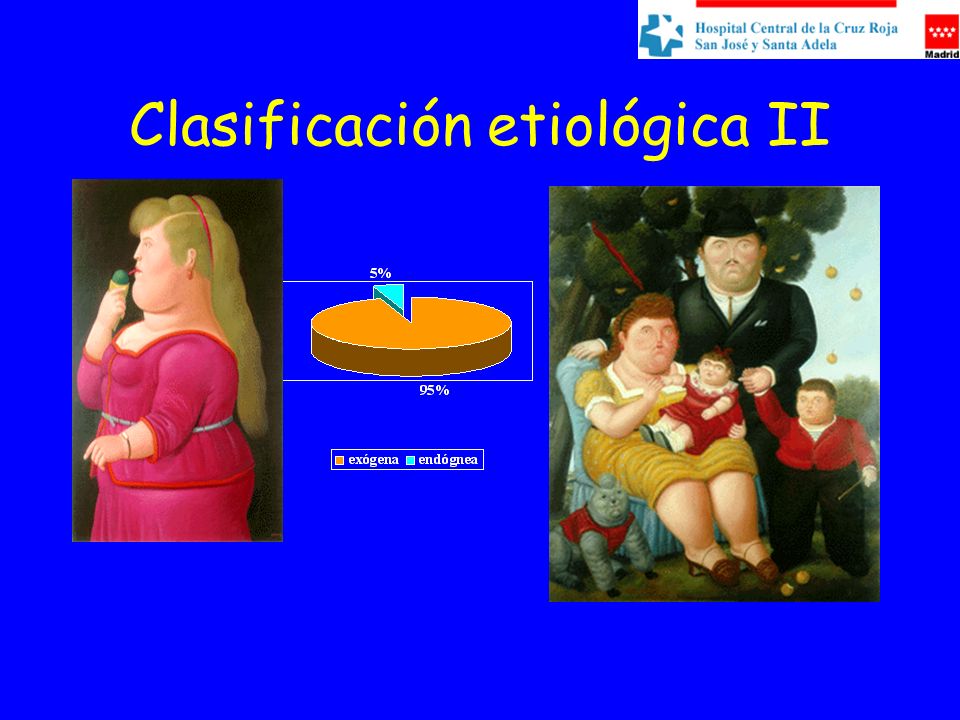 Hospital Central de la Cruz Roja
San José y Santa Adela

Madrid

Clasificación etiológica II

5%

95%

exógena endógnea